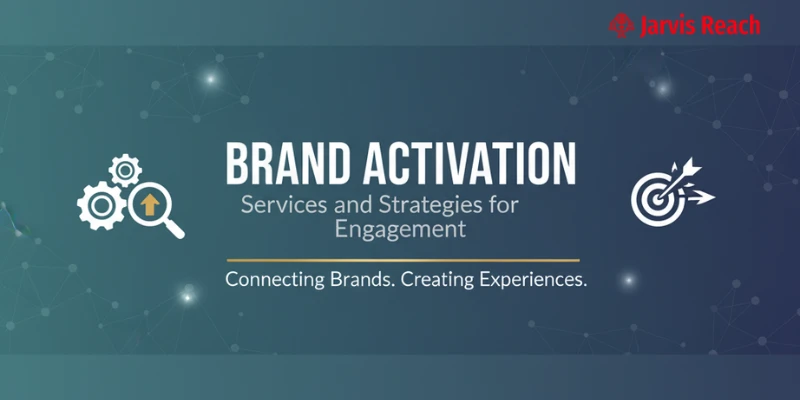 Jarvis Reach

BRAND ACTIVATION

Services and Strategies for Engagement

Connecting Brands. Creating Experiences.